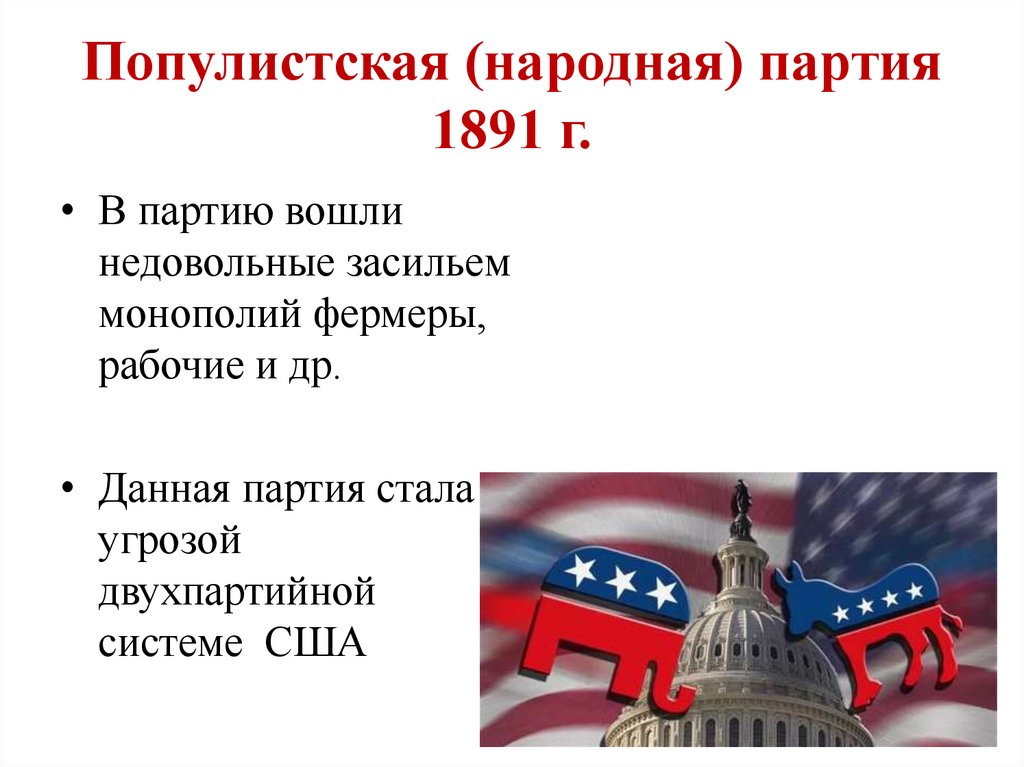 Популистская (народная) партия 1891 г.

• В партию вошли недовольные засильем монополий фермеры, рабочие и др.

• Данная партия стала угрозой двухпартийной системе США